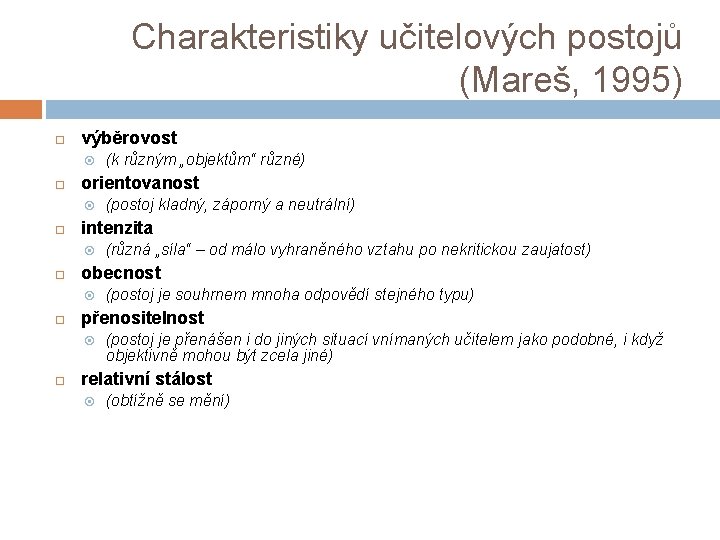 Charakteristiky učitelových postojů (Mareš, 1995)

výběrovost
(k různým „objektům“ různé)

orientovanost
(postoj kladný, záporný a neutrální)

intenzita
(různá „síla“ – od málo vyhraněného vztahu po nekritickou zaujatost)

obecnost
(postoj je souhrnem mnoha odpovědí stejného typu)

přenositelnost
(postoj je přenášen i do jiných situací vnímaných učitelem jako podobné, i když objektivně mohou být zcela jiné)

relativní stálost
(obtížně se mění)